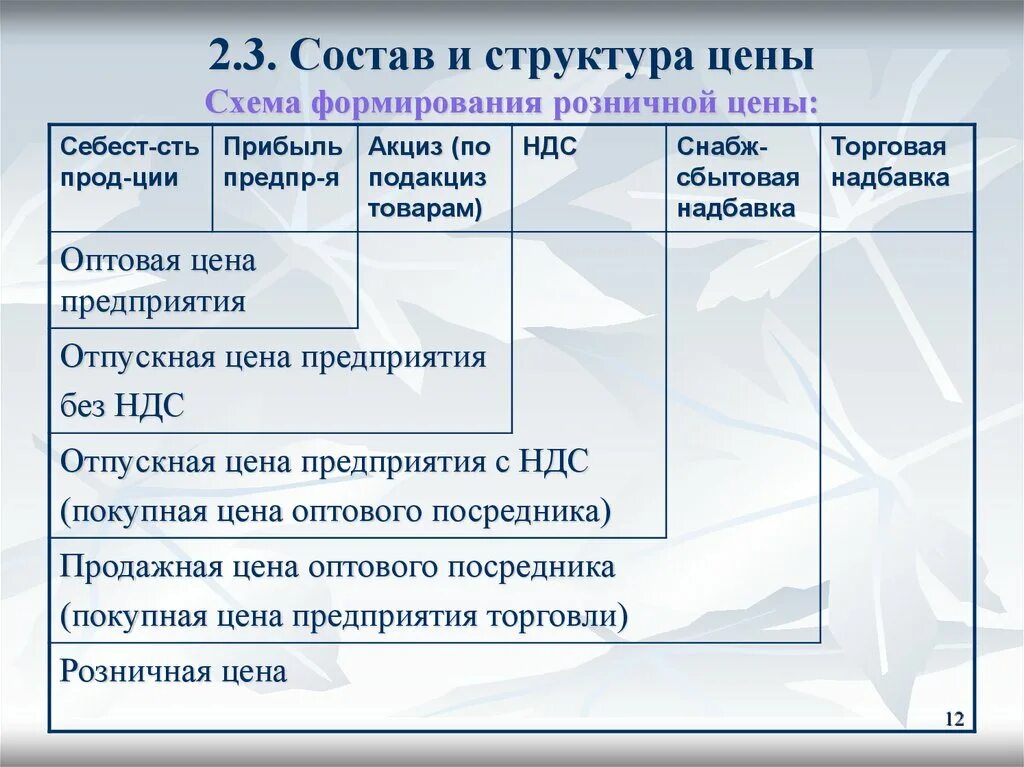 2.3. Состав и структура цены

Схема формирования розничной цены:

| Себест-сть прод-ции | Прибыль предпр-я | Акциз (по подакциз товарам) | НДС | Снабж-сбытовая надбавка | Торговая надбавка |
|---|---|---|---|---|---|
| Оптовая цена предприятия | | | | | |
| Отпускная цена предприятия без НДС | | | | | |
| Отпускная цена предприятия с НДС (покупная цена оптового посредника) | | | | | |
| Продажная цена оптового посредника (покупная цена предприятия торговли) | | | | | |
| Розничная цена | | | | | |

12